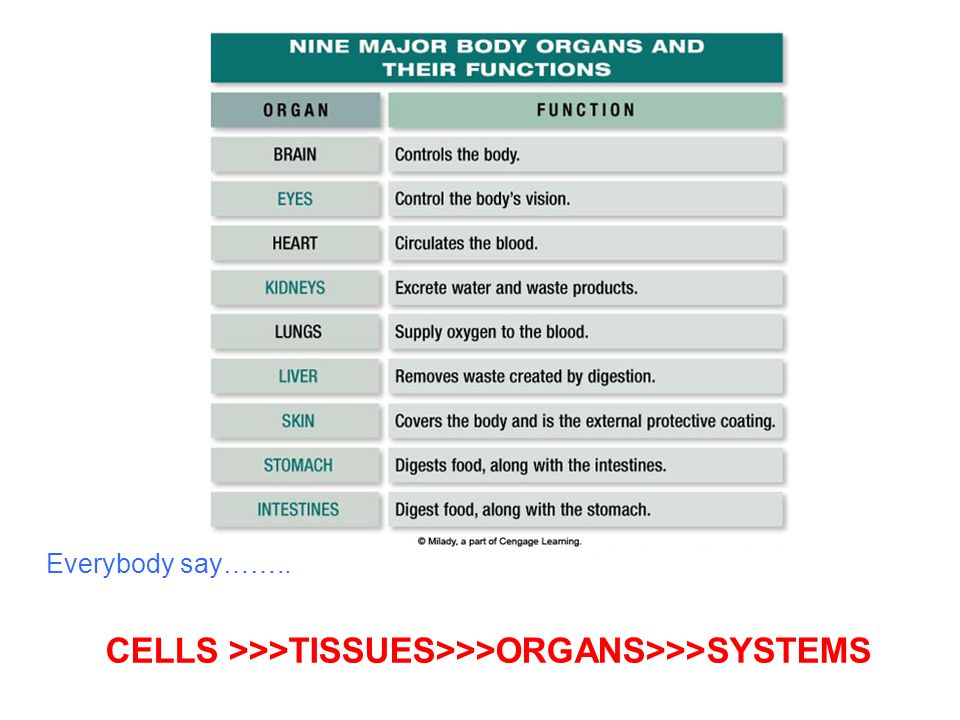 NINE MAJOR BODY ORGANS AND THEIR FUNCTIONS

| ORGAN | FUNCTION |
|---|---|
| BRAIN | Controls the body. |
| EYES | Control the body's vision. |
| HEART | Circulates the blood. |
| KIDNEYS | Excrete water and waste products. |
| LUNGS | Supply oxygen to the blood. |
| LIVER | Removes waste created by digestion. |
| SKIN | Covers the body and is the external protective coating. |
| STOMACH | Digests food, along with the intestines. |
| INTESTINES | Digest food, along with the stomach. |

© Milady, a part of Cengage Learning.

Everybody say……..

CELLS >>>TISSUES>>>ORGANS>>>SYSTEMS